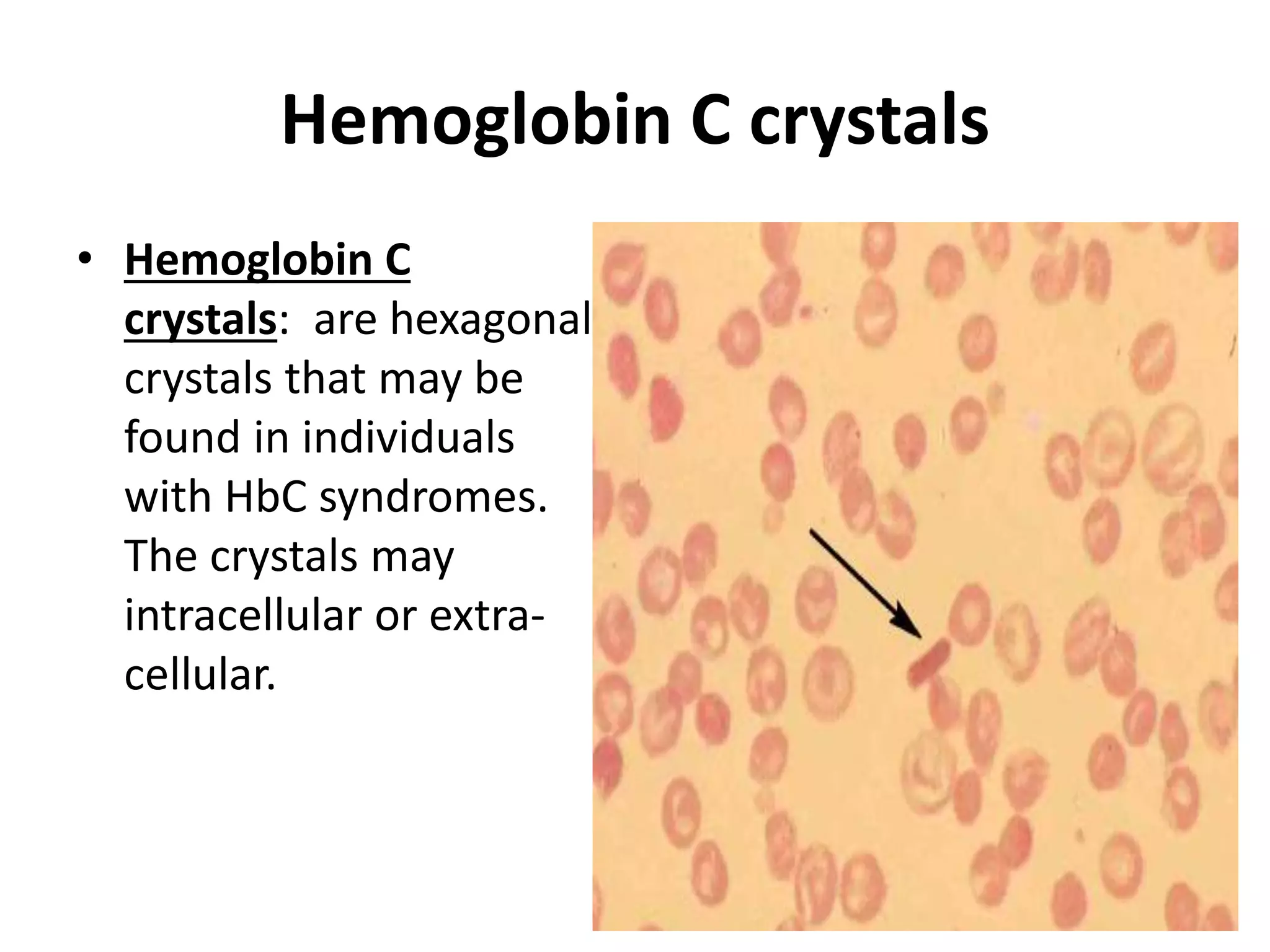 Hemoglobin C crystals

• Hemoglobin C crystals: are hexagonal crystals that may be found in individuals with HbC syndromes. The crystals may intracellular or extra-cellular.